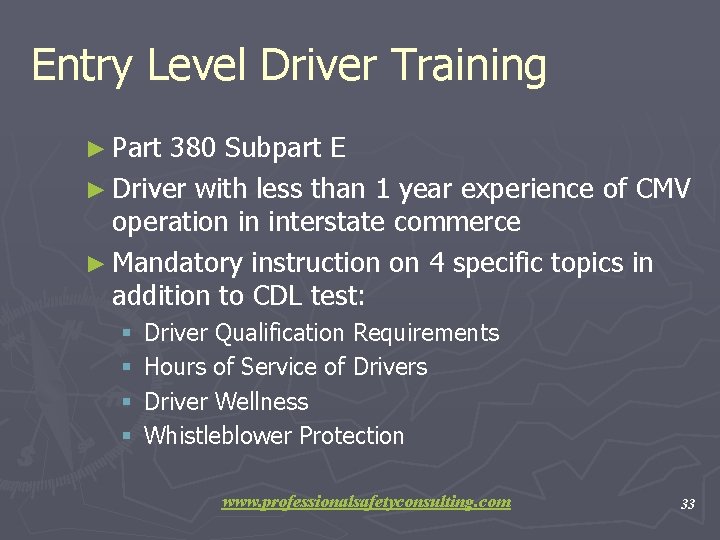 Entry Level Driver Training

► Part 380 Subpart E
► Driver with less than 1 year experience of CMV operation in interstate commerce
► Mandatory instruction on 4 specific topics in addition to CDL test:
▪ Driver Qualification Requirements
▪ Hours of Service of Drivers
▪ Driver Wellness
▪ Whistleblower Protection

www.professionalsafetyconsulting.com

33